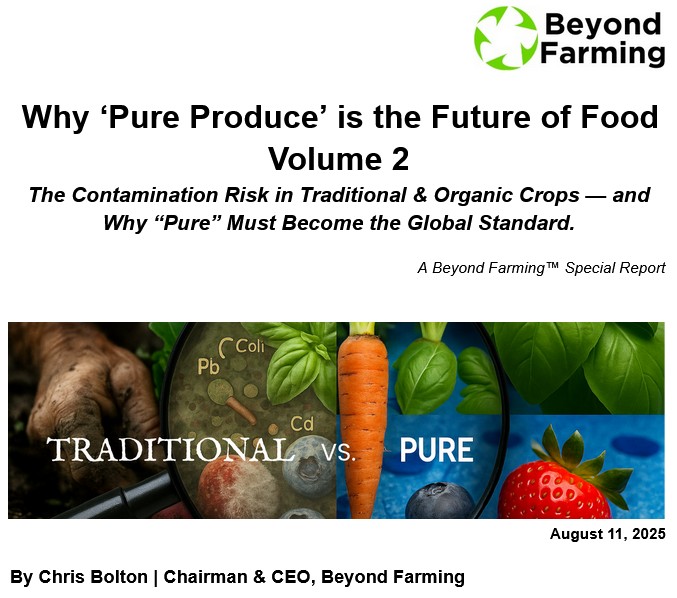 Beyond Farming

Why ‘Pure Produce’ is the Future of Food
Volume 2

The Contamination Risk in Traditional & Organic Crops — and Why “Pure” Must Become the Global Standard.

A Beyond Farming™ Special Report

Pb
Coli
Cd
TRADITIONAL vs. PURE

August 11, 2025

By Chris Bolton | Chairman & CEO, Beyond Farming